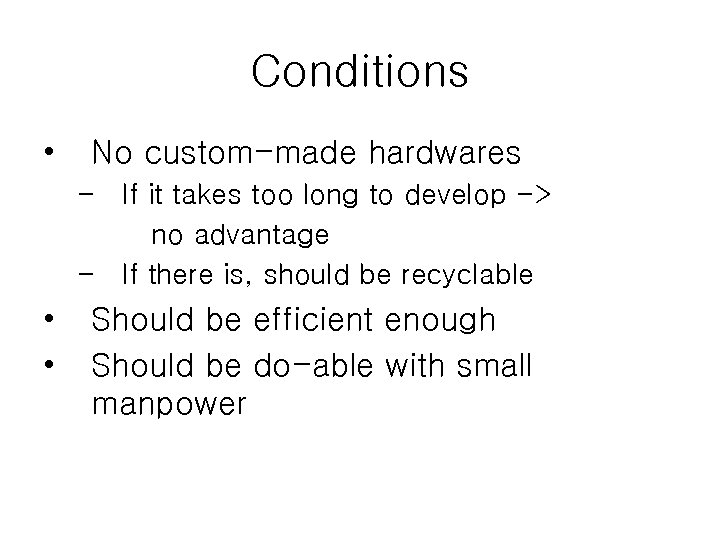 Conditions

• No custom-made hardwares
  – If it takes too long to develop -> no advantage
  – If there is, should be recyclable
• Should be efficient enough
• Should be do-able with small manpower